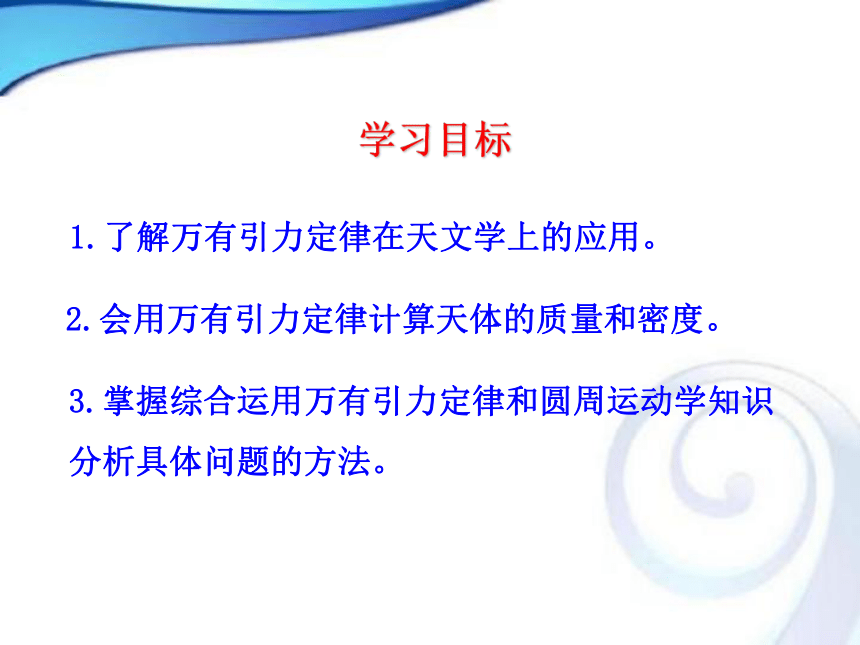 学习目标

1.了解万有引力定律在天文学上的应用。

2.会用万有引力定律计算天体的质量和密度。

3.掌握综合运用万有引力定律和圆周运动学知识分析具体问题的方法。